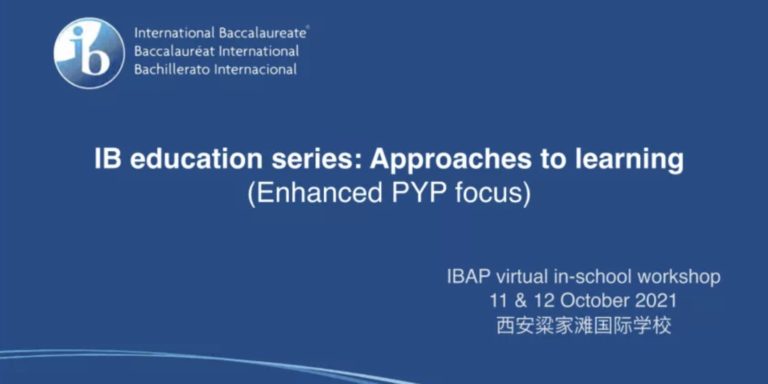 ib

International Baccalaureate®
Baccalauréat International
Bachillerato Internacional

IB education series: Approaches to learning
(Enhanced PYP focus)

IBAP virtual in-school workshop
11 & 12 October 2021
西安梁家滩国际学校